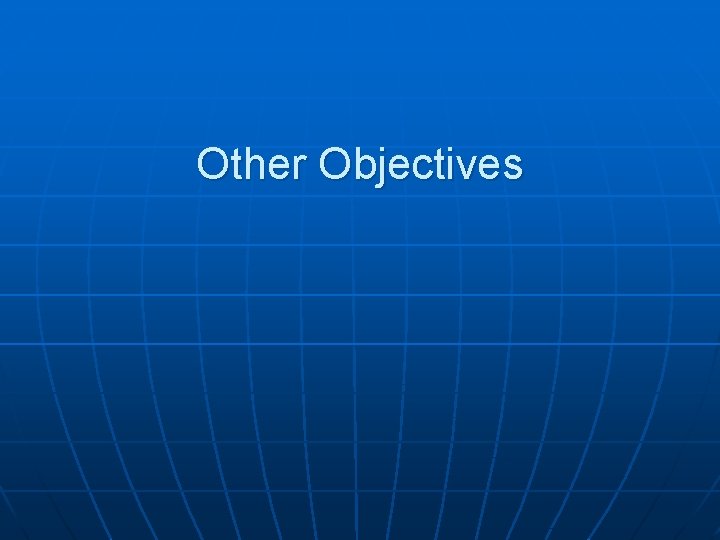 Other Objectives